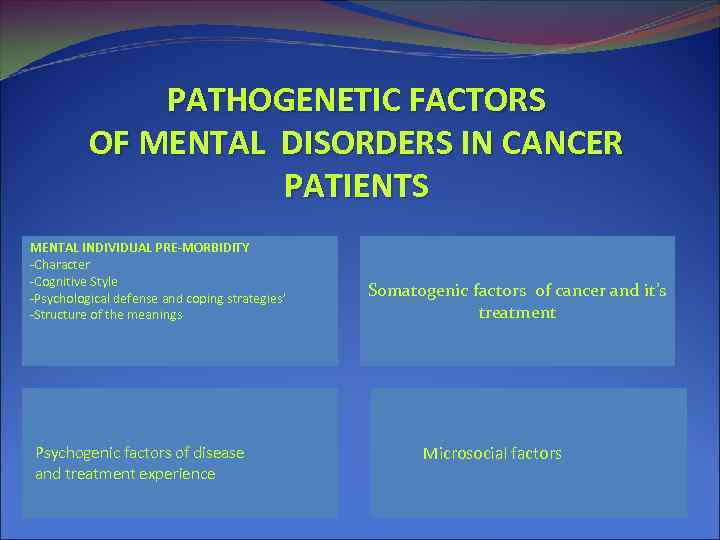 PATHOGENETIC FACTORS OF MENTAL DISORDERS IN CANCER PATIENTS

MENTAL INDIVIDUAL PRE-MORBIDITY
-Character
-Cognitive Style
-Psychological defense and coping strategies'
-Structure of the meanings

Somatogenic factors of cancer and it's treatment

Psychogenic factors of disease and treatment experience

Microsocial factors